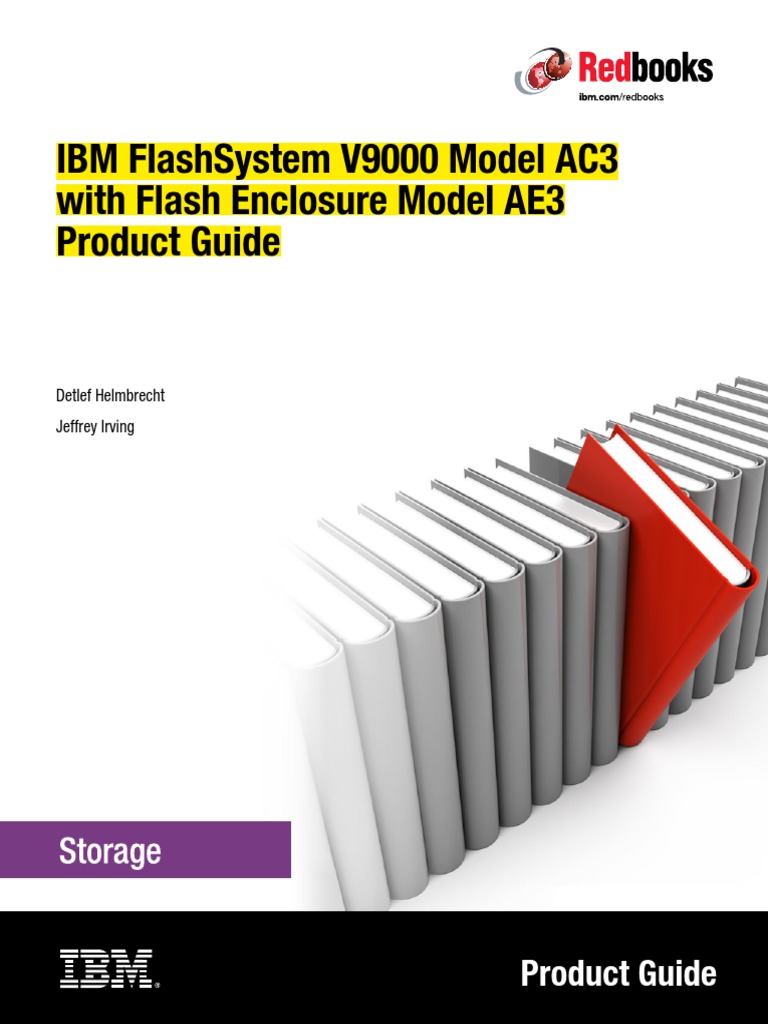 Redbooks
ibm.com/redbooks

IBM FlashSystem V9000 Model AC3 with Flash Enclosure Model AE3 Product Guide

Detlef Helmbrecht

Jeffrey Irving

Storage

IBM

Product Guide